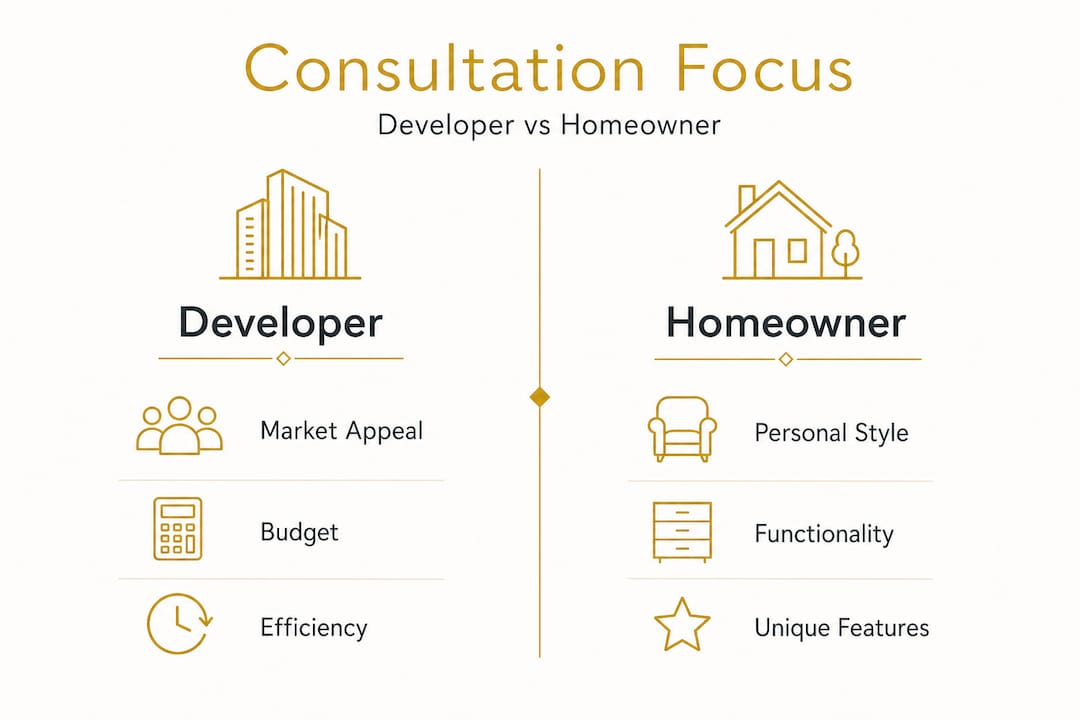 Consultation Focus

Developer vs Homeowner

Developer

Market Appeal

Budget

Efficiency

Homeowner

Personal Style

Functionality

Unique Features